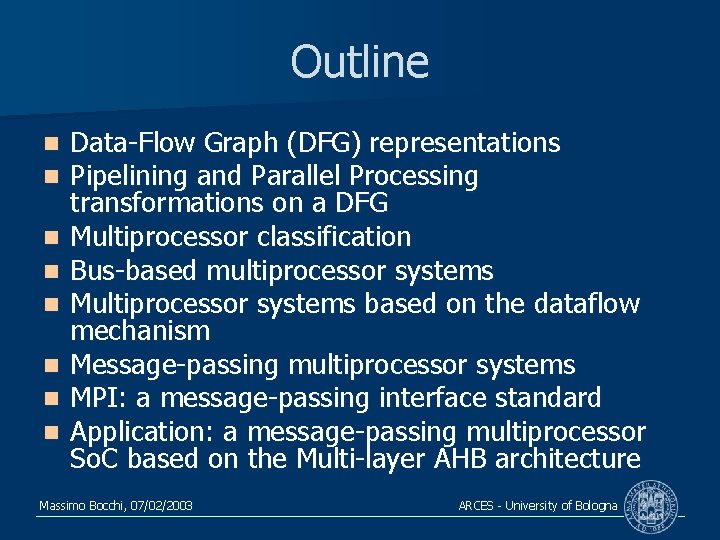 Outline

- Data-Flow Graph (DFG) representations
- Pipelining and Parallel Processing transformations on a DFG
- Multiprocessor classification
- Bus-based multiprocessor systems
- Multiprocessor systems based on the dataflow mechanism
- Message-passing multiprocessor systems
- MPI: a message-passing interface standard
- Application: a message-passing multiprocessor SoC based on the Multi-layer AHB architecture

Massimo Bocchi, 07/02/2003

ARCES - University of Bologna